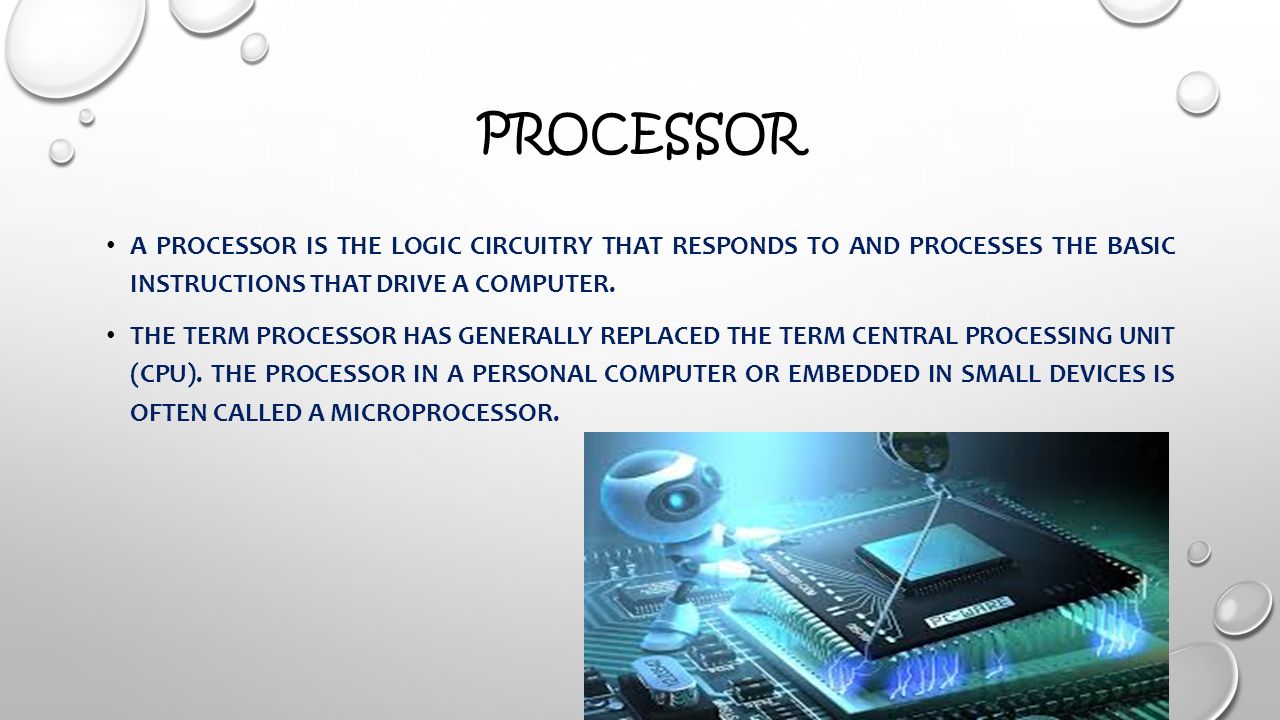 PROCESSOR

• A PROCESSOR IS THE LOGIC CIRCUITRY THAT RESPONDS TO AND PROCESSES THE BASIC INSTRUCTIONS THAT DRIVE A COMPUTER.

• THE TERM PROCESSOR HAS GENERALLY REPLACED THE TERM CENTRAL PROCESSING UNIT (CPU). THE PROCESSOR IN A PERSONAL COMPUTER OR EMBEDDED IN SMALL DEVICES IS OFTEN CALLED A MICROPROCESSOR.

PC-WARE